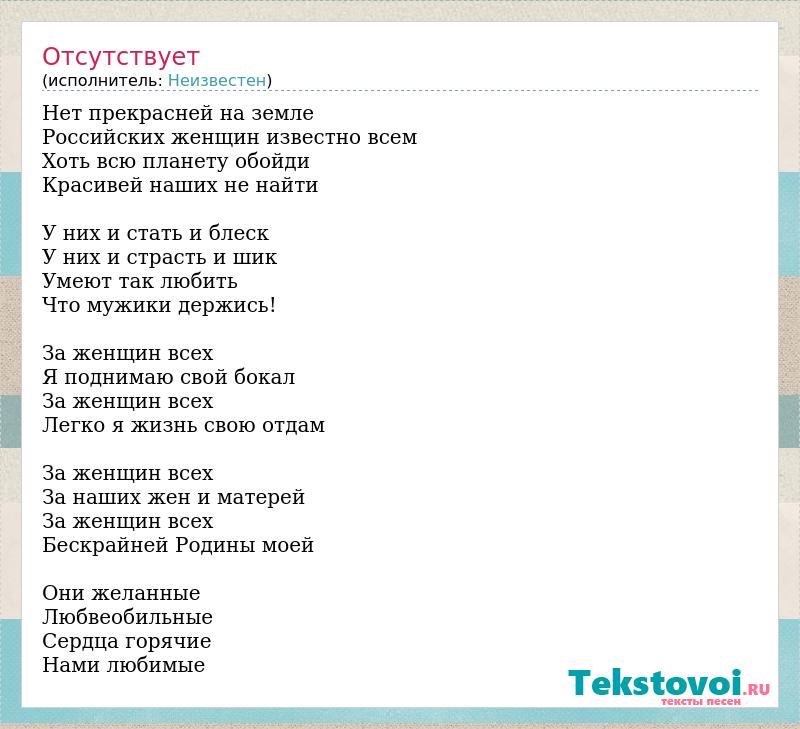 Отсутствует
(исполнитель: Неизвестен)

Нет прекрасней на земле
Российских женщин известно всем
Хоть всю планету обойди
Красивей наших не найти

У них и стать и блеск
У них и страсть и шик
Умеют так любить
Что мужики держись!

За женщин всех
Я поднимаю свой бокал
За женщин всех
Легко я жизнь свою отдам

За женщин всех
За наших жен и матерей
За женщин всех
Бескрайней Родины моей

Они желанные
Любвеобильные
Сердца горячие
Нами любимые

Tekstovoi.RU
тексты песен